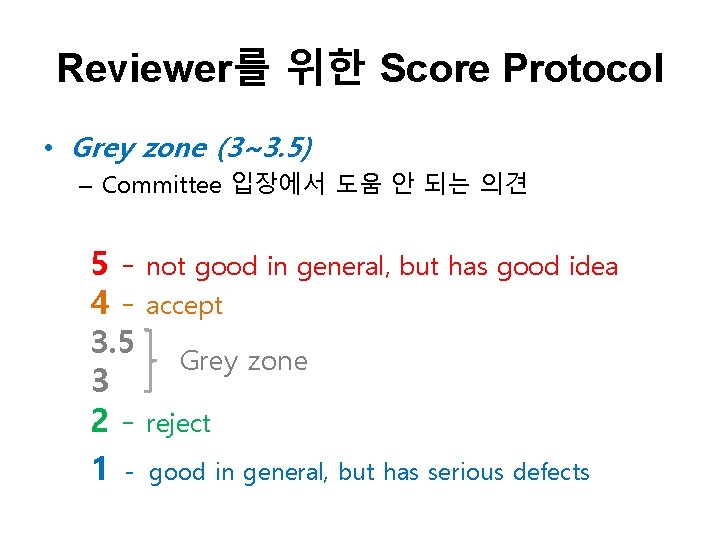 Reviewer를 위한 Score Protocol

• Grey zone (3~3.5)
– Committee 입장에서 도움 안 되는 의견

5 - not good in general, but has good idea
4 - accept
3.5
3
Grey zone
2 - reject
1 - good in general, but has serious defects